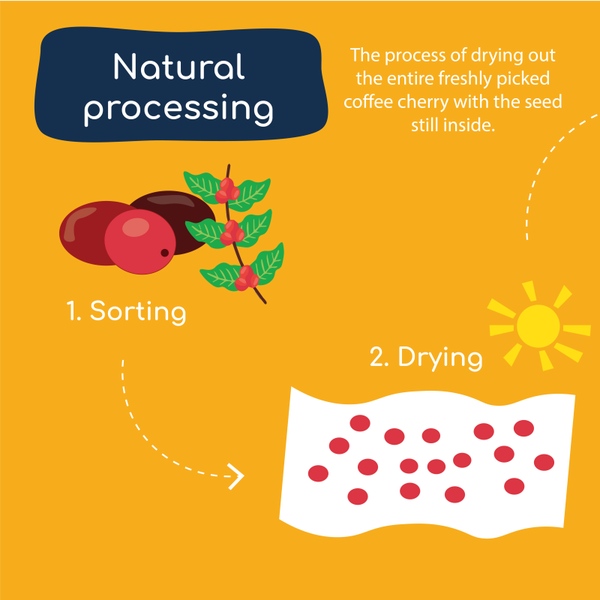 Natural processing

The process of drying out the entire freshly picked coffee cherry with the seed still inside.

1. Sorting

2. Drying